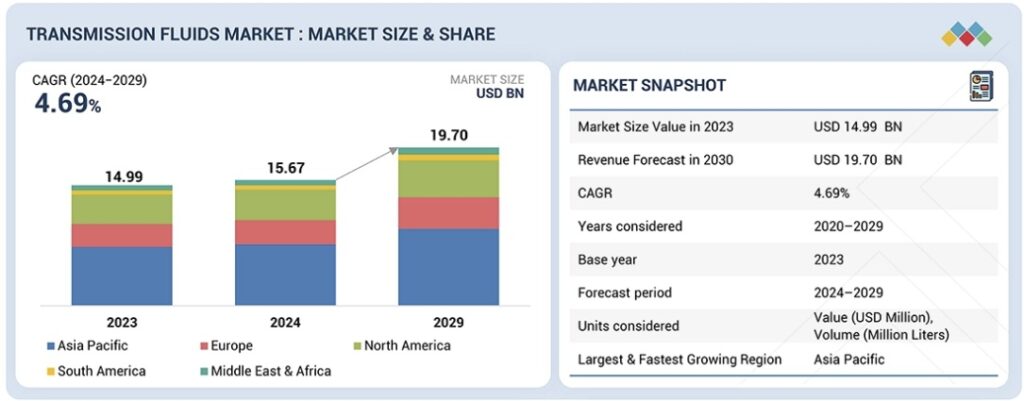 TRANSMISSION FLUIDS MARKET : MARKET SIZE & SHARE

CAGR (2024–2029)
4.69%

MARKET SIZE
USD BN

14.99
15.67
19.70

2023
2024
2029

Asia Pacific
Europe
North America
South America
Middle East & Africa

MARKET SNAPSHOT

| | |
|---|---|
| Market Size Value in 2023 | USD 14.99 BN |
| Revenue Forecast in 2030 | USD 19.70 BN |
| CAGR | 4.69% |
| Years considered | 2020–2029 |
| Base year | 2023 |
| Forecast period | 2024–2029 |
| Units considered | Value (USD Million), Volume (Million Liters) |
| Largest & Fastest Growing Region | Asia Pacific |